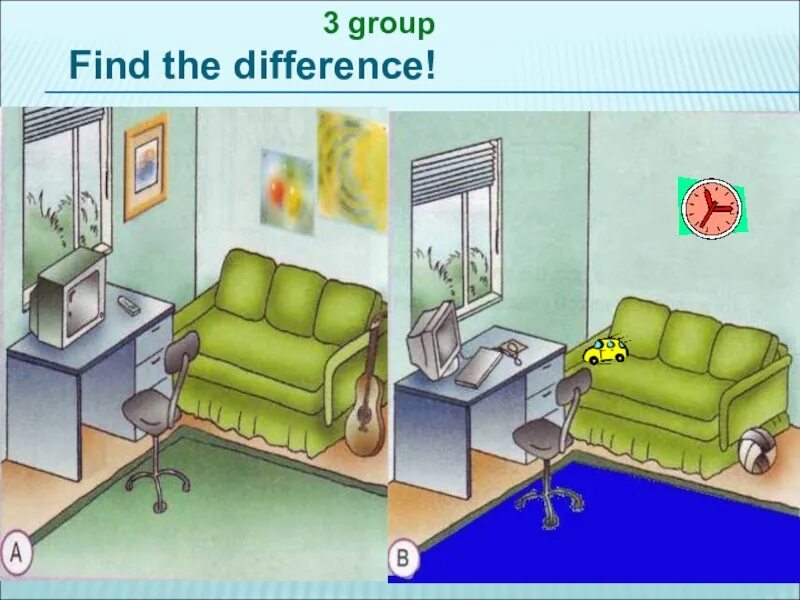 3 group
Find the difference!

A

B